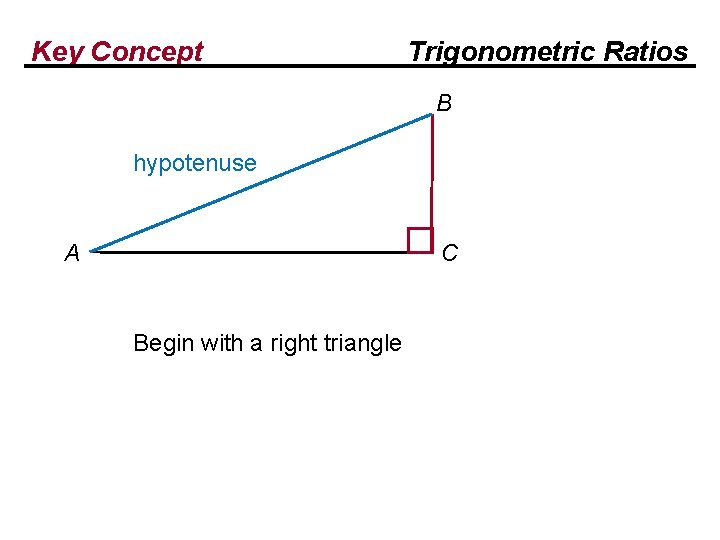 Key Concept

Trigonometric Ratios

B

hypotenuse

A

C

Begin with a right triangle